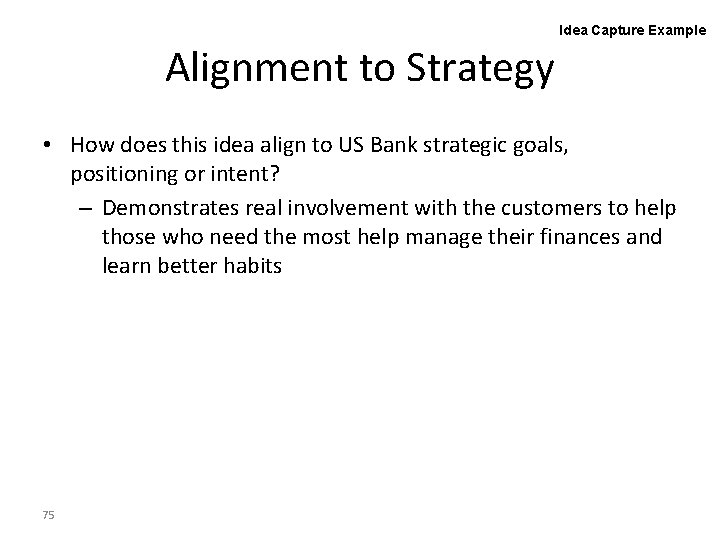 Idea Capture Example

Alignment to Strategy

• How does this idea align to US Bank strategic goals, positioning or intent?
– Demonstrates real involvement with the customers to help those who need the most help manage their finances and learn better habits

75